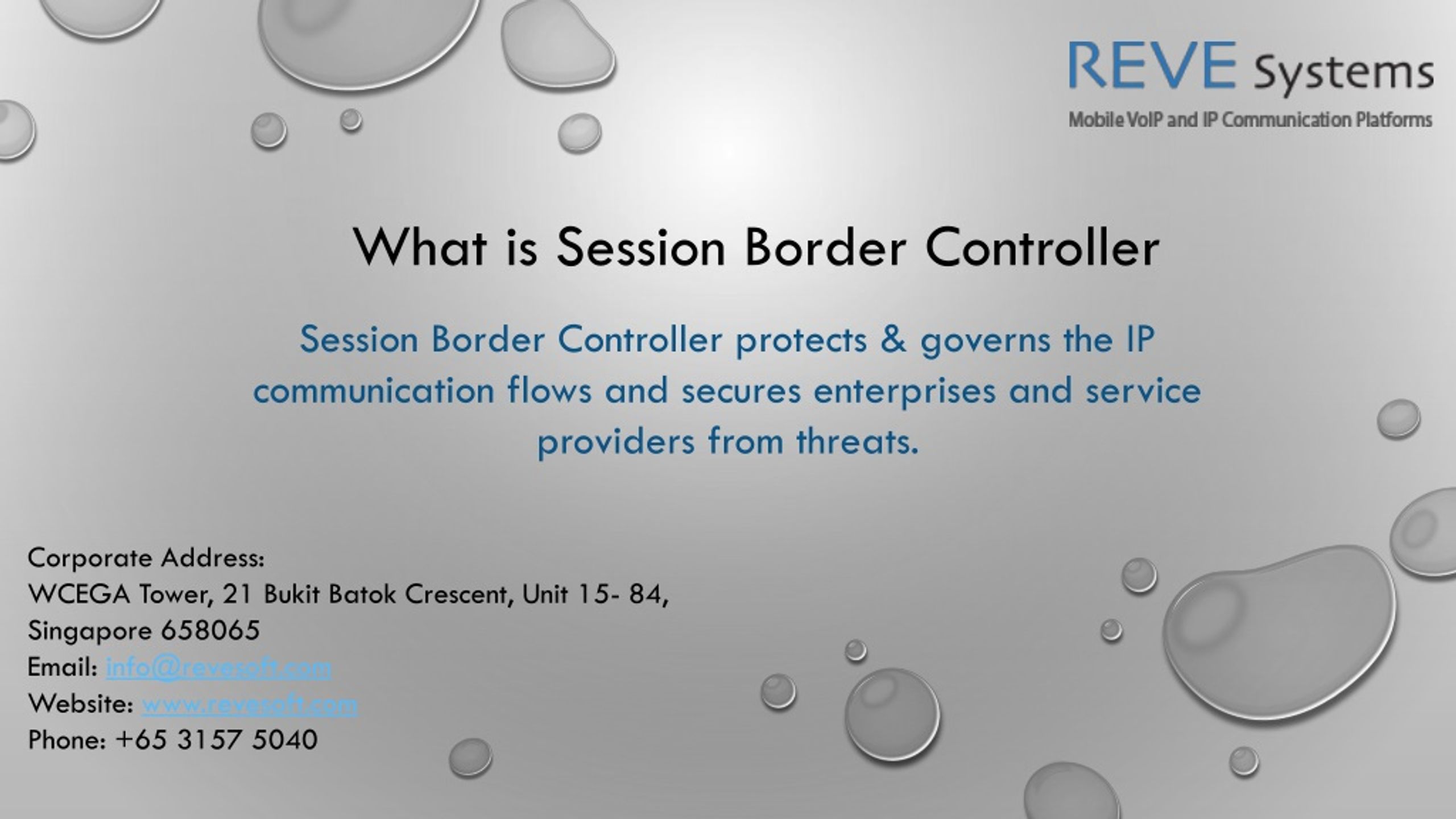 REVE Systems
Mobile VoIP and IP Communication Platforms

What is Session Border Controller

Session Border Controller protects & governs the IP communication flows and secures enterprises and service providers from threats.

Corporate Address:
WCEGA Tower, 21 Bukit Batok Crescent, Unit 15- 84,
Singapore 658065
Email: info@revesoft.com
Website: www.revesoft.com
Phone: +65 3157 5040